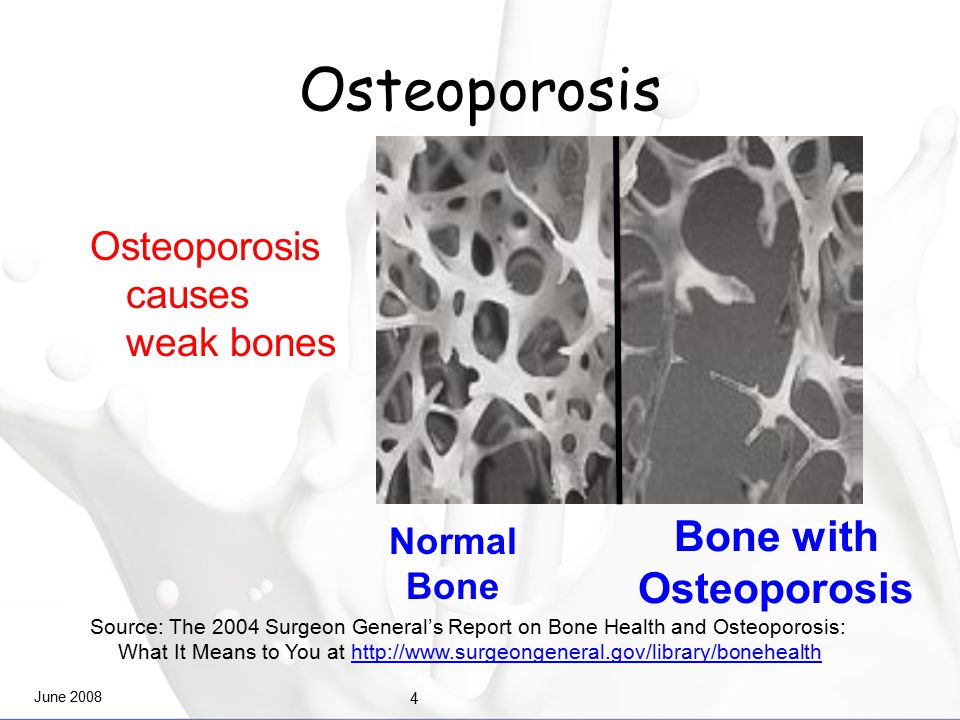 Osteoporosis

Osteoporosis causes weak bones

Normal Bone

Bone with Osteoporosis

Source: The 2004 Surgeon General's Report on Bone Health and Osteoporosis: What It Means to You at http://www.surgeongeneral.gov/library/bonehealth

June 2008

4